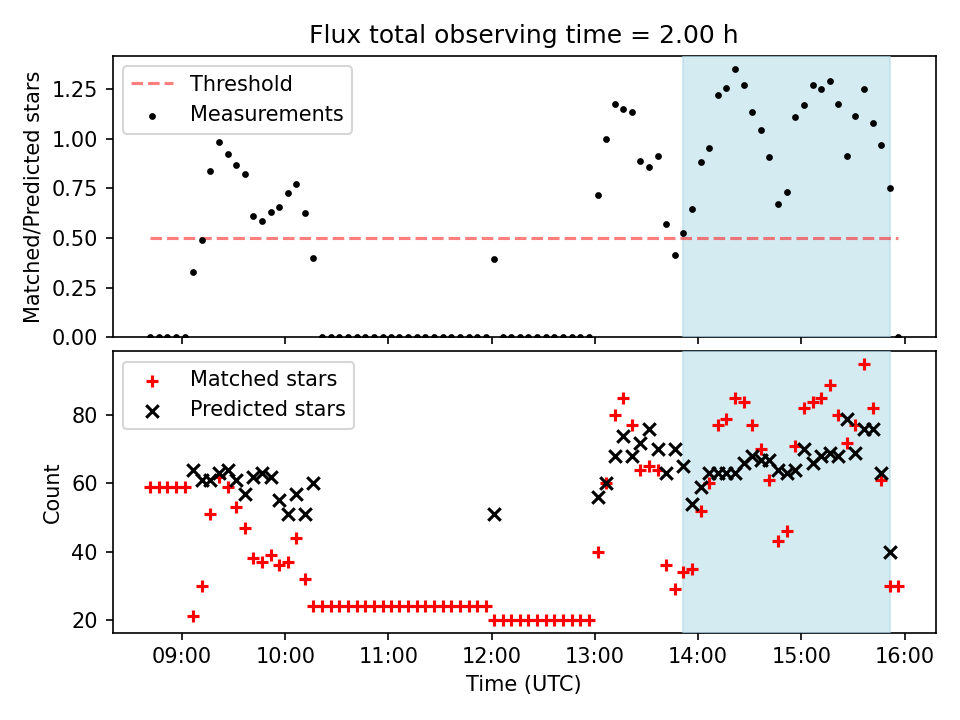 Flux total observing time = 2.00 h

Threshold
Measurements

Matched/Predicted stars

1.25
1.00
0.75
0.50
0.25
0.00

Matched stars
Predicted stars

Count

80
60
40
20

09:00
10:00
11:00
12:00
13:00
14:00
15:00
16:00

Time (UTC)